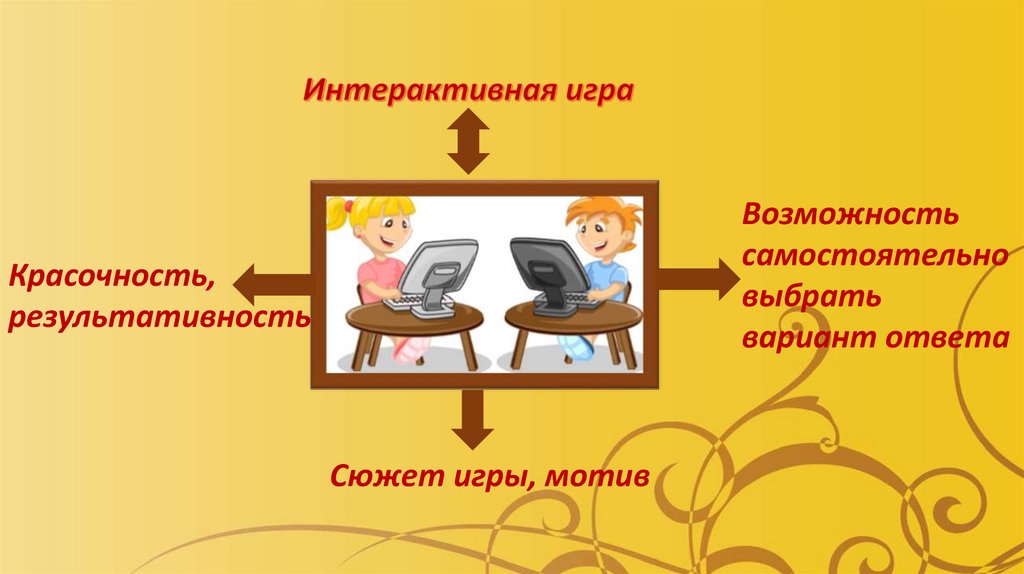 Интерактивная игра

Красочность, результативность

Возможность самостоятельно выбрать вариант ответа

Сюжет игры, мотив